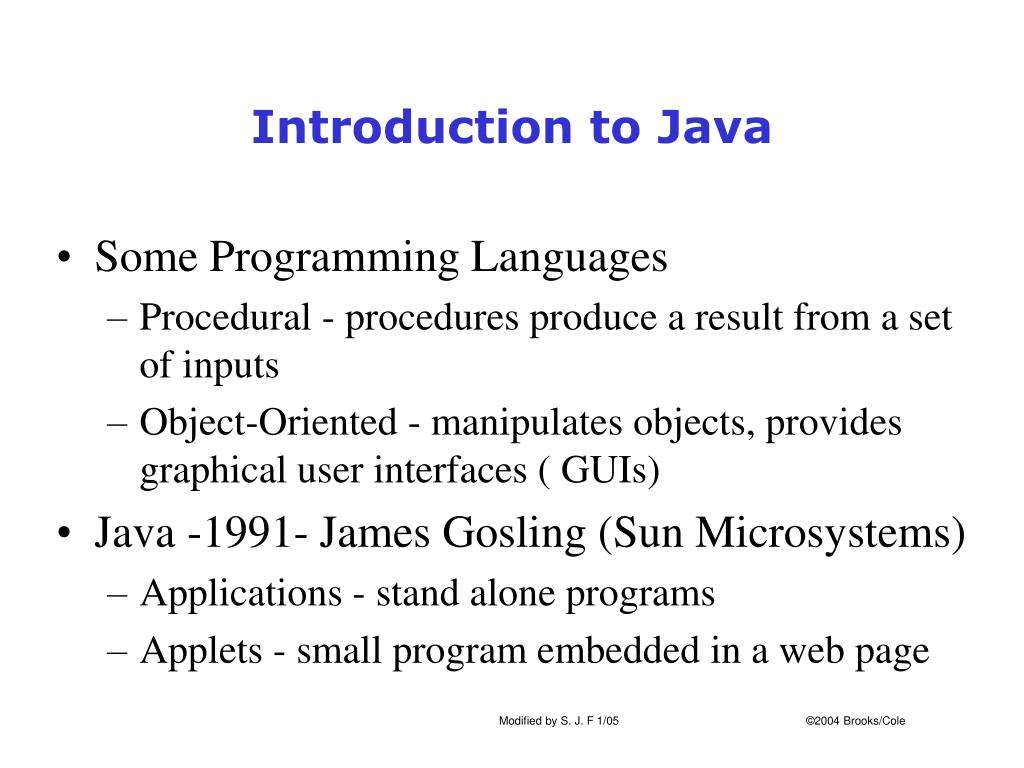 Introduction to Java

• Some Programming Languages
– Procedural - procedures produce a result from a set of inputs
– Object-Oriented - manipulates objects, provides graphical user interfaces ( GUIs)

• Java -1991- James Gosling (Sun Microsystems)
– Applications - stand alone programs
– Applets - small program embedded in a web page

Modified by S. J. F 1/05

©2004 Brooks/Cole